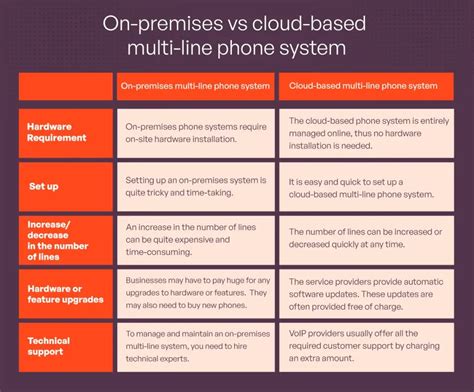 On-premises vs cloud-based multi-line phone system

| | On-premises multi-line phone system | Cloud-based multi-line phone system |
|---|---|---|
| Hardware Requirement | On-premises phone systems require on-site hardware installation. | The cloud-based phone system is entirely managed online, thus no hardware installation is needed. |
| Set up | Setting up an on-premises system is quite tricky and time-taking. | It is easy and quick to set up a cloud-based multi-line phone system. |
| Increase/ decrease in the number of lines | An increase in the number of lines can be quite expensive and time-consuming. | The number of lines can be increased or decreased quickly at any time. |
| Hardware or feature upgrades | Businesses may have to pay huge for any upgrades to hardware or features. They may also need to buy new phones. | The service providers provide automatic software updates. These updates are often provided free of charge. |
| Technical support | To manage and maintain an on-premises multi-line system, you need to hire technical experts. | VoIP providers usually offer all the required customer support by charging an extra amount. |